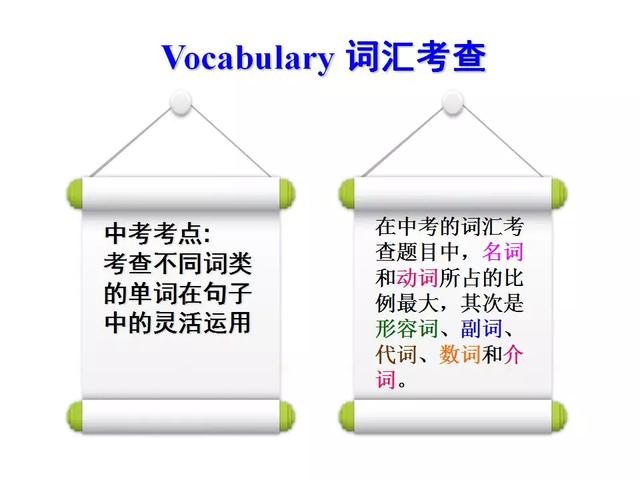 Vocabulary 词汇考查

中考考点:
考查不同词类的单词在句子中的灵活运用

在中考的词汇考查题目中，名词和动词所占的比例最大，其次是形容词、副词、代词、数词和介词。